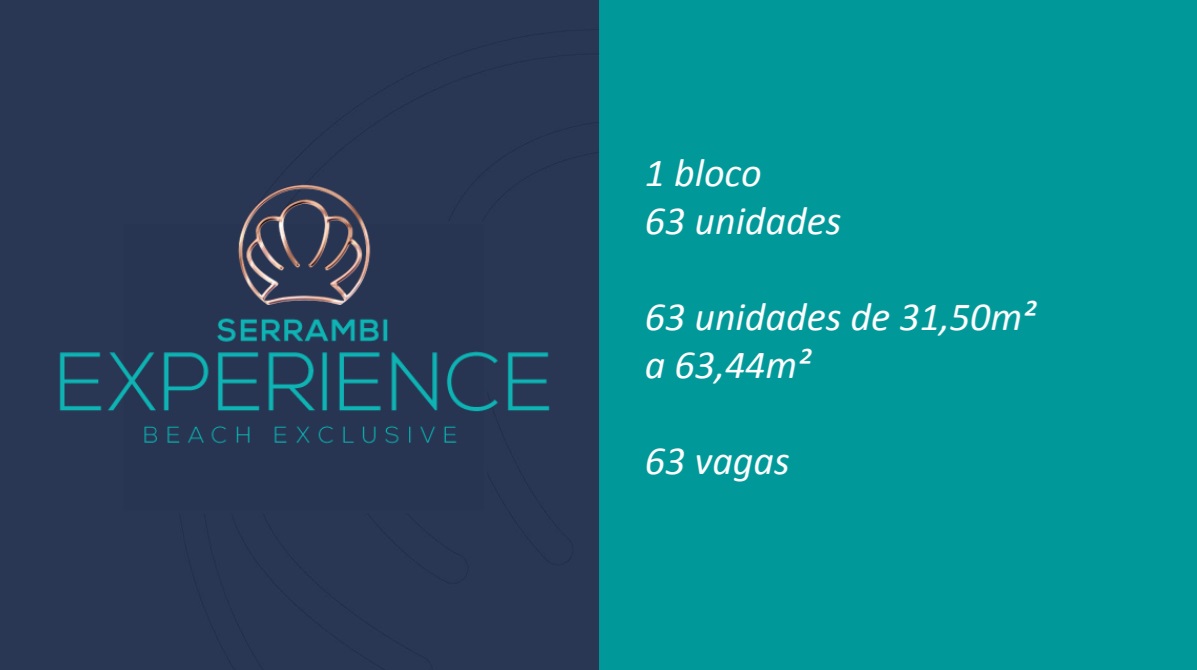 SERRAMBI
EXPERIENCE
BEACH EXCLUSIVE

1 bloco
63 unidades

63 unidades de 31,50m²
a 63,44m²

63 vagas